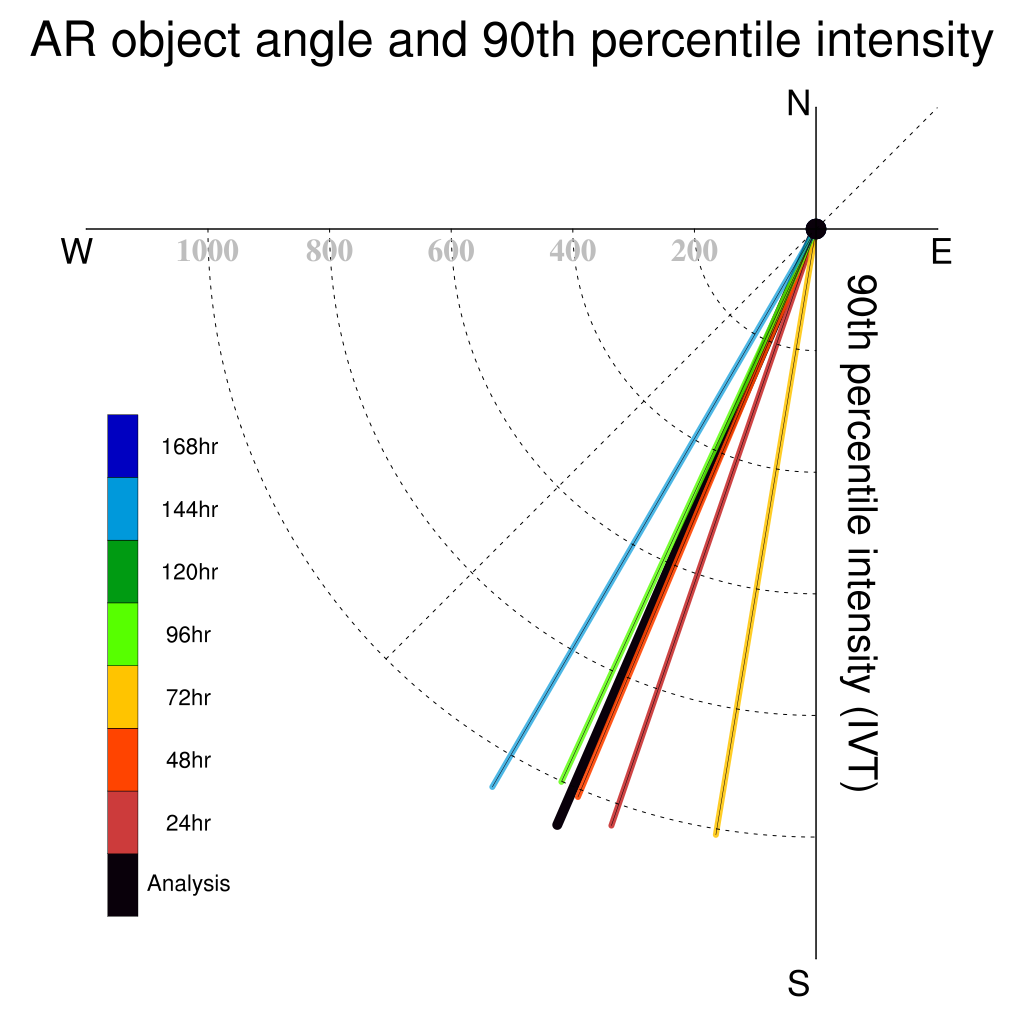 AR object angle and 90th percentile intensity

N

W

E

S

1000
800
600
400
200

90th percentile intensity (IVT)

168hr
144hr
120hr
96hr
72hr
48hr
24hr
Analysis